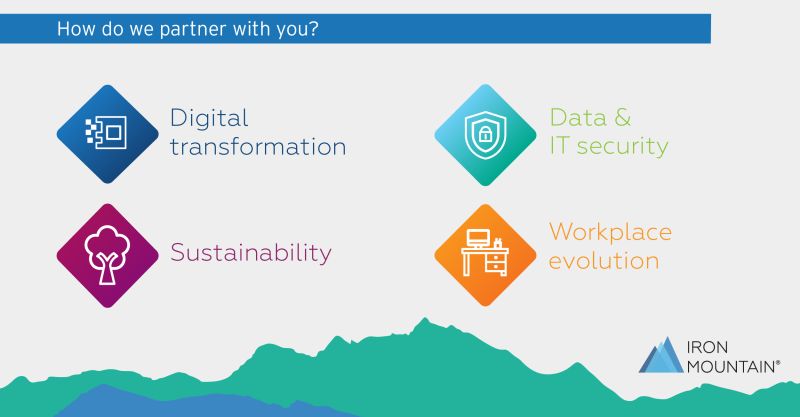 How do we partner with you?

Digital transformation

Data & IT security

Sustainability

Workplace evolution

IRON MOUNTAIN®